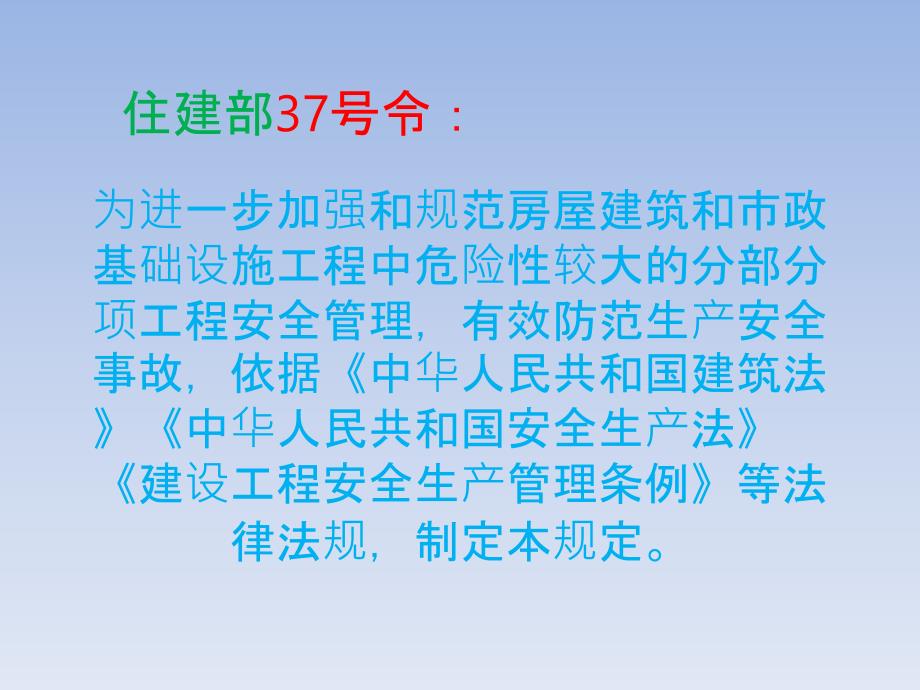 住建部37号令：

为进一步加强和规范房屋建筑和市政基础设施工程中危险性较大的分部分项工程安全管理，有效防范生产安全事故，依据《中华人民共和国建筑法》《中华人民共和国安全生产法》《建设工程安全生产管理条例》等法律法规，制定本规定。